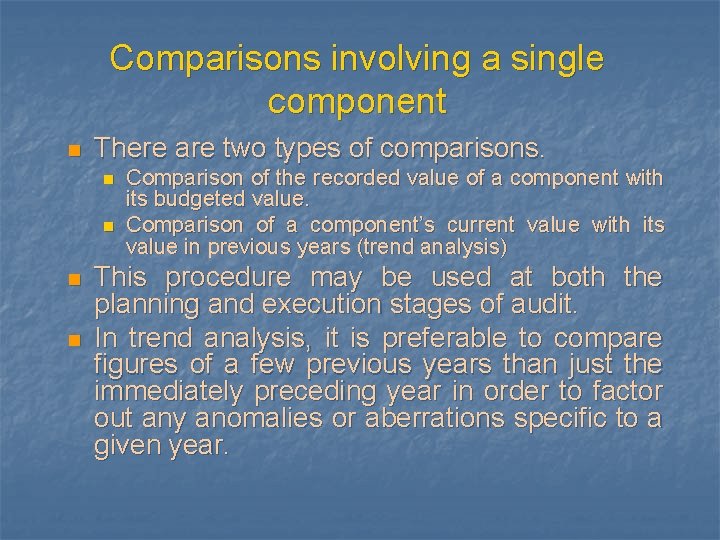 Comparisons involving a single component

There are two types of comparisons.

Comparison of the recorded value of a component with its budgeted value.

Comparison of a component's current value with its value in previous years (trend analysis)

This procedure may be used at both the planning and execution stages of audit.

In trend analysis, it is preferable to compare figures of a few previous years than just the immediately preceding year in order to factor out any anomalies or aberrations specific to a given year.